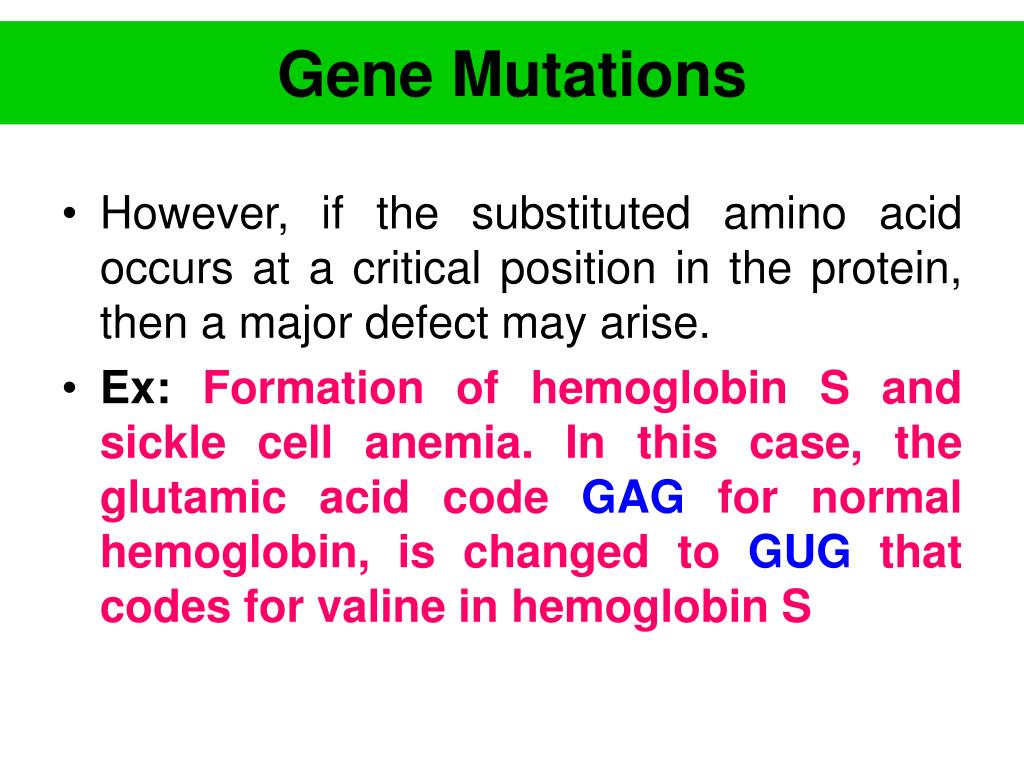 Gene Mutations

• However, if the substituted amino acid occurs at a critical position in the protein, then a major defect may arise.

• Ex: Formation of hemoglobin S and sickle cell anemia. In this case, the glutamic acid code GAG for normal hemoglobin, is changed to GUG that codes for valine in hemoglobin S